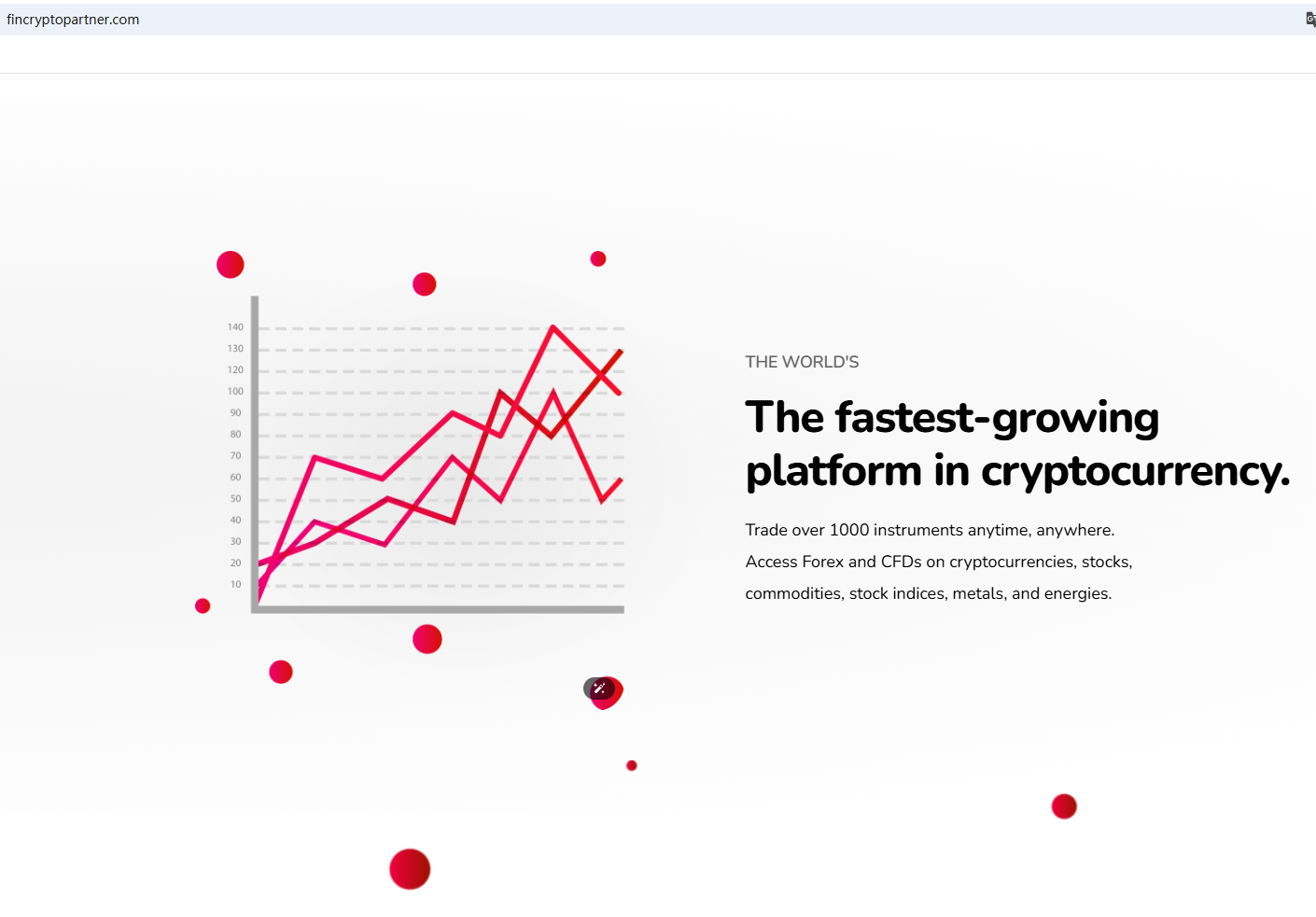 fincryptopartner.com

140
130
120
100
90
80
70
60
50
40
30
20
10

THE WORLD'S

The fastest-growing platform in cryptocurrency.

Trade over 1000 instruments anytime, anywhere.

Access Forex and CFDs on cryptocurrencies, stocks, commodities, stock indices, metals, and energies.